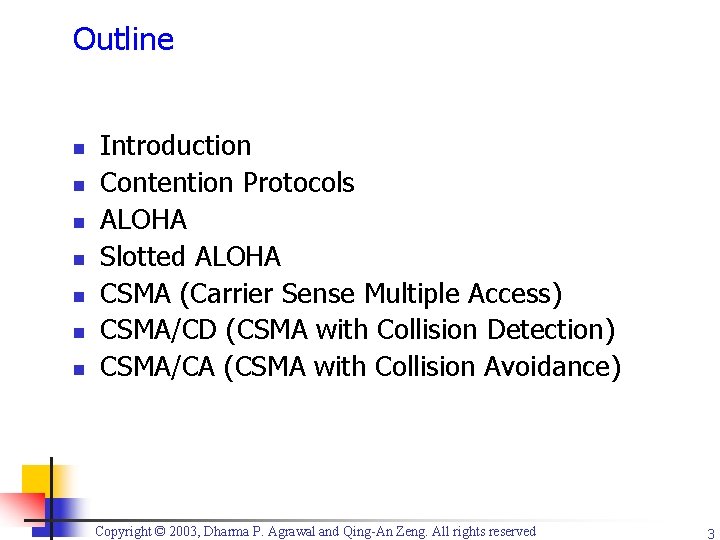 Outline

- Introduction
- Contention Protocols
- ALOHA
- Slotted ALOHA
- CSMA (Carrier Sense Multiple Access)
- CSMA/CD (CSMA with Collision Detection)
- CSMA/CA (CSMA with Collision Avoidance)

Copyright © 2003, Dharma P. Agrawal and Qing-An Zeng. All rights reserved

3